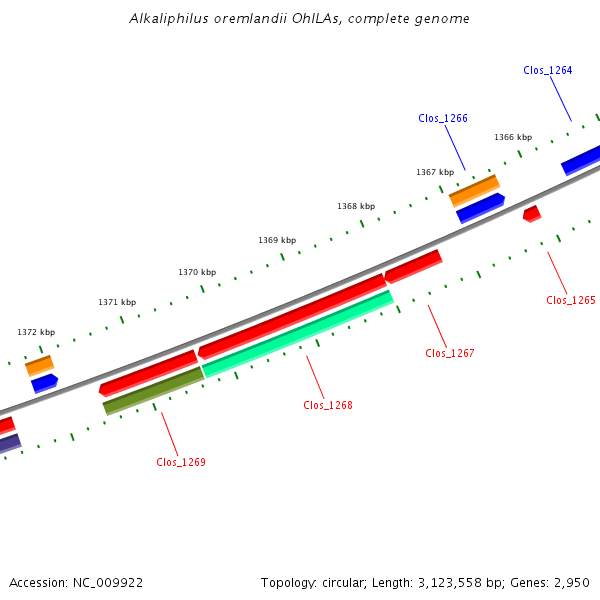 Alkaliphilus oremlandii OhILAs, complete genome

Clos_1264

Clos_1266

1366 kbp

1367 kbp

1368 kbp

1369 kbp

1370 kbp

1371 kbp

1372 kbp

Clos_1265

Clos_1267

Clos_1268

Clos_1269

Accession: NC_009922

Topology: circular; Length: 3,123,558 bp; Genes: 2,950